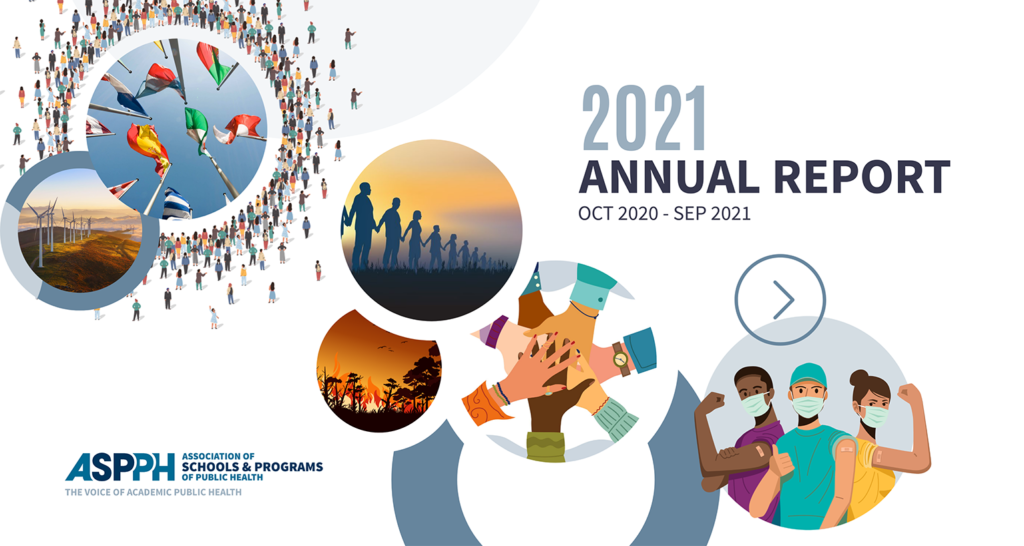 2021
ANNUAL REPORT
OCT 2020 - SEP 2021

ASPPH ASSOCIATION OF SCHOOLS & PROGRAMS OF PUBLIC HEALTH
THE VOICE OF ACADEMIC PUBLIC HEALTH